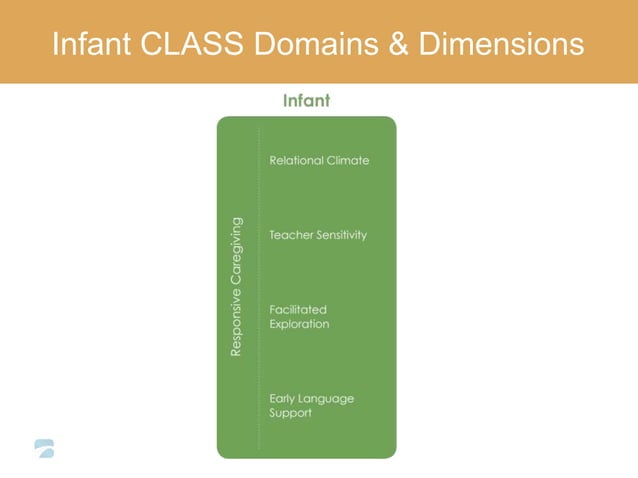 Infant CLASS Domains & Dimensions

Infant

Responsive Caregiving

Relational Climate

Teacher Sensitivity

Facilitated Exploration

Early Language Support